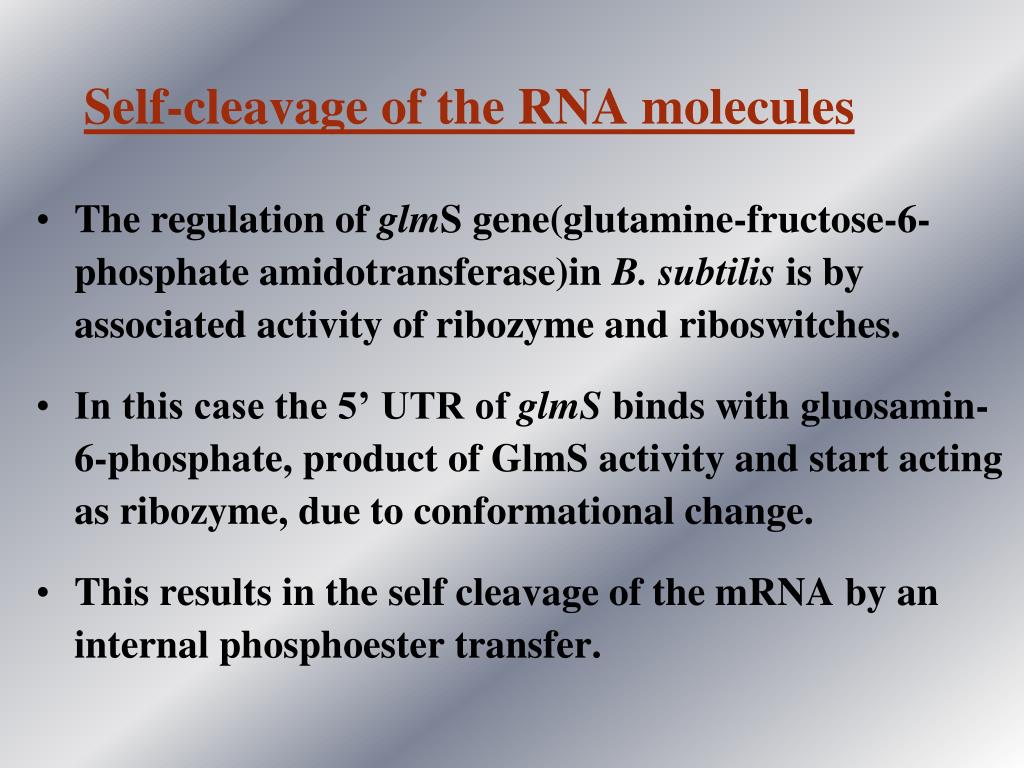 Self-cleavage of the RNA molecules

• The regulation of glmS gene(glutamine-fructose-6-phosphate amidotransferase)in B. subtilis is by associated activity of ribozyme and riboswitches.

• In this case the 5’ UTR of glmS binds with gluosamin-6-phosphate, product of GlmS activity and start acting as ribozyme, due to conformational change.

• This results in the self cleavage of the mRNA by an internal phosphoester transfer.